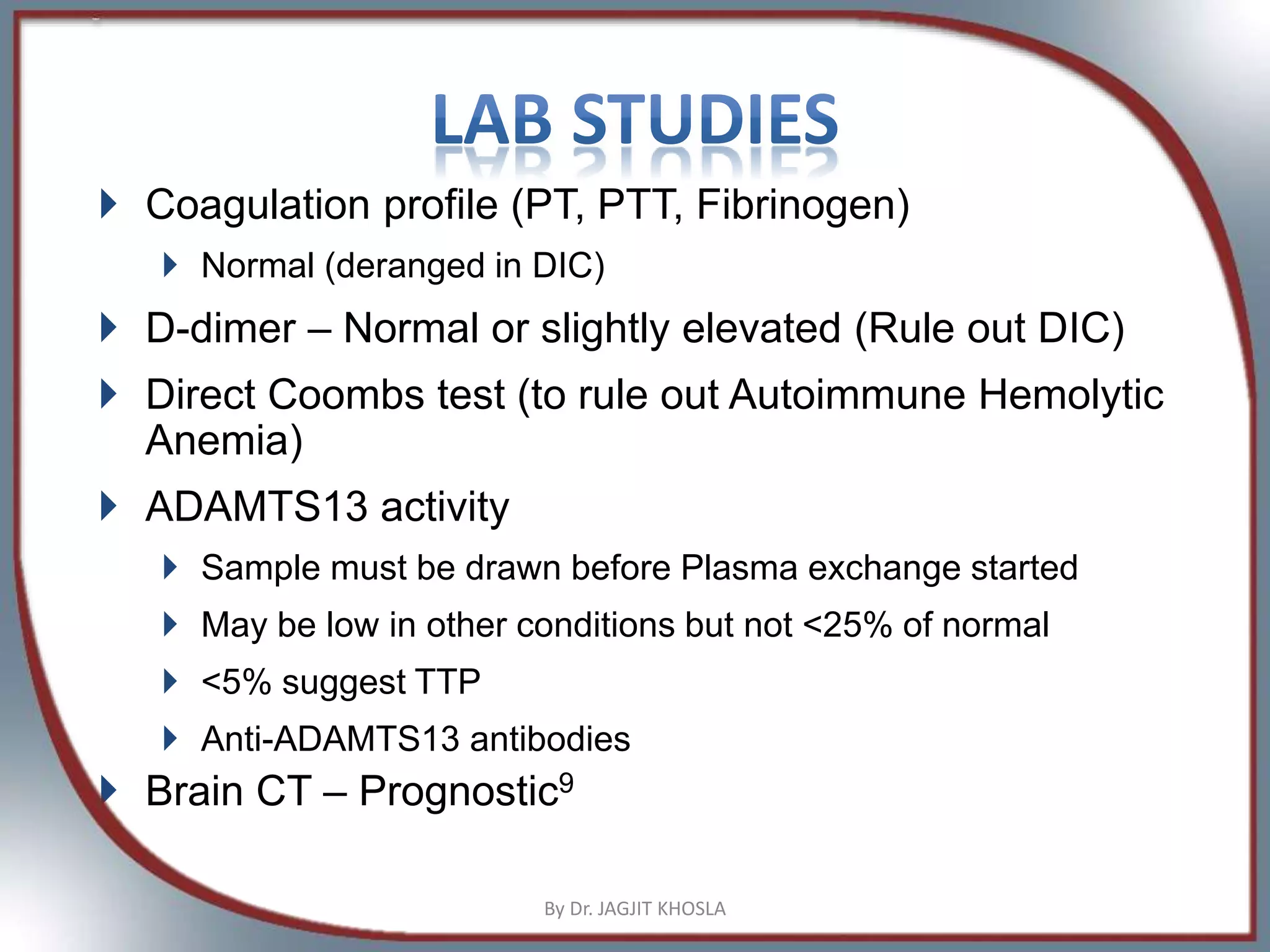 LAB STUDIES

Coagulation profile (PT, PTT, Fibrinogen)

Normal (deranged in DIC)

D-dimer – Normal or slightly elevated (Rule out DIC)

Direct Coombs test (to rule out Autoimmune Hemolytic Anemia)

ADAMTS13 activity

Sample must be drawn before Plasma exchange started

May be low in other conditions but not <25% of normal

<5% suggest TTP

Anti-ADAMTS13 antibodies

Brain CT – Prognostic$^9$

By Dr. JAGJIT KHOSLA